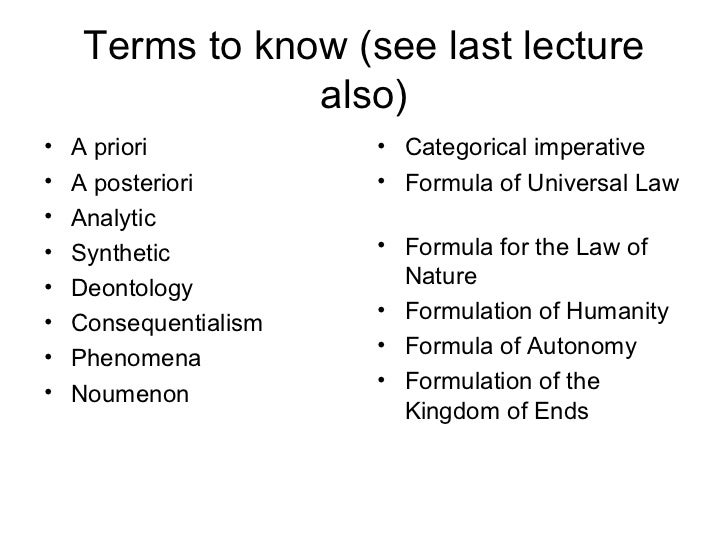 Terms to know (see last lecture also)

• A priori
• A posteriori
• Analytic
• Synthetic
• Deontology
• Consequentialism
• Phenomena
• Noumenon

• Categorical imperative
• Formula of Universal Law

• Formula for the Law of Nature
• Formulation of Humanity
• Formula of Autonomy
• Formulation of the Kingdom of Ends